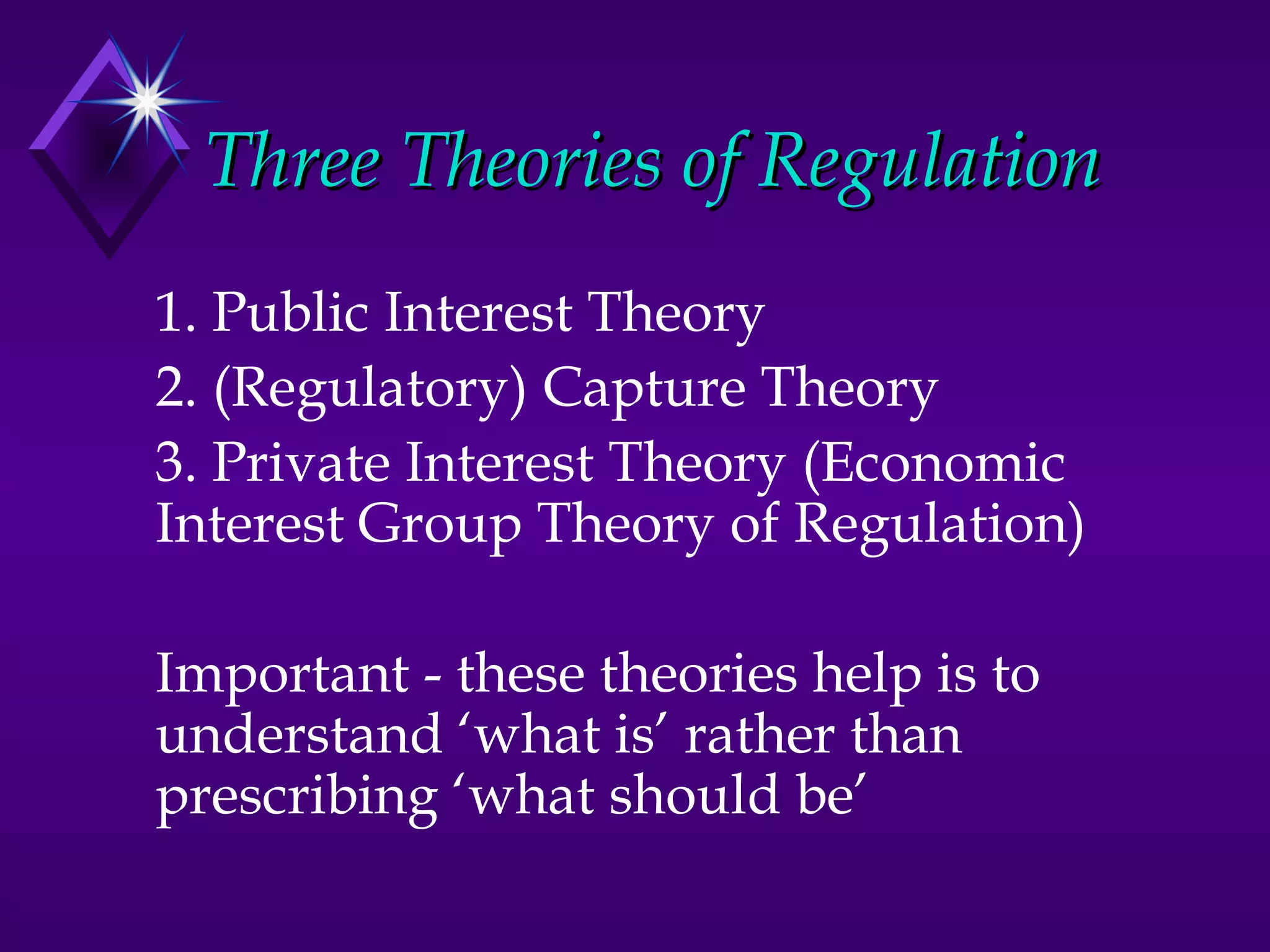 Three Theories of Regulation

1. Public Interest Theory
2. (Regulatory) Capture Theory
3. Private Interest Theory (Economic Interest Group Theory of Regulation)

Important - these theories help is to understand ‘what is’ rather than prescribing ‘what should be’